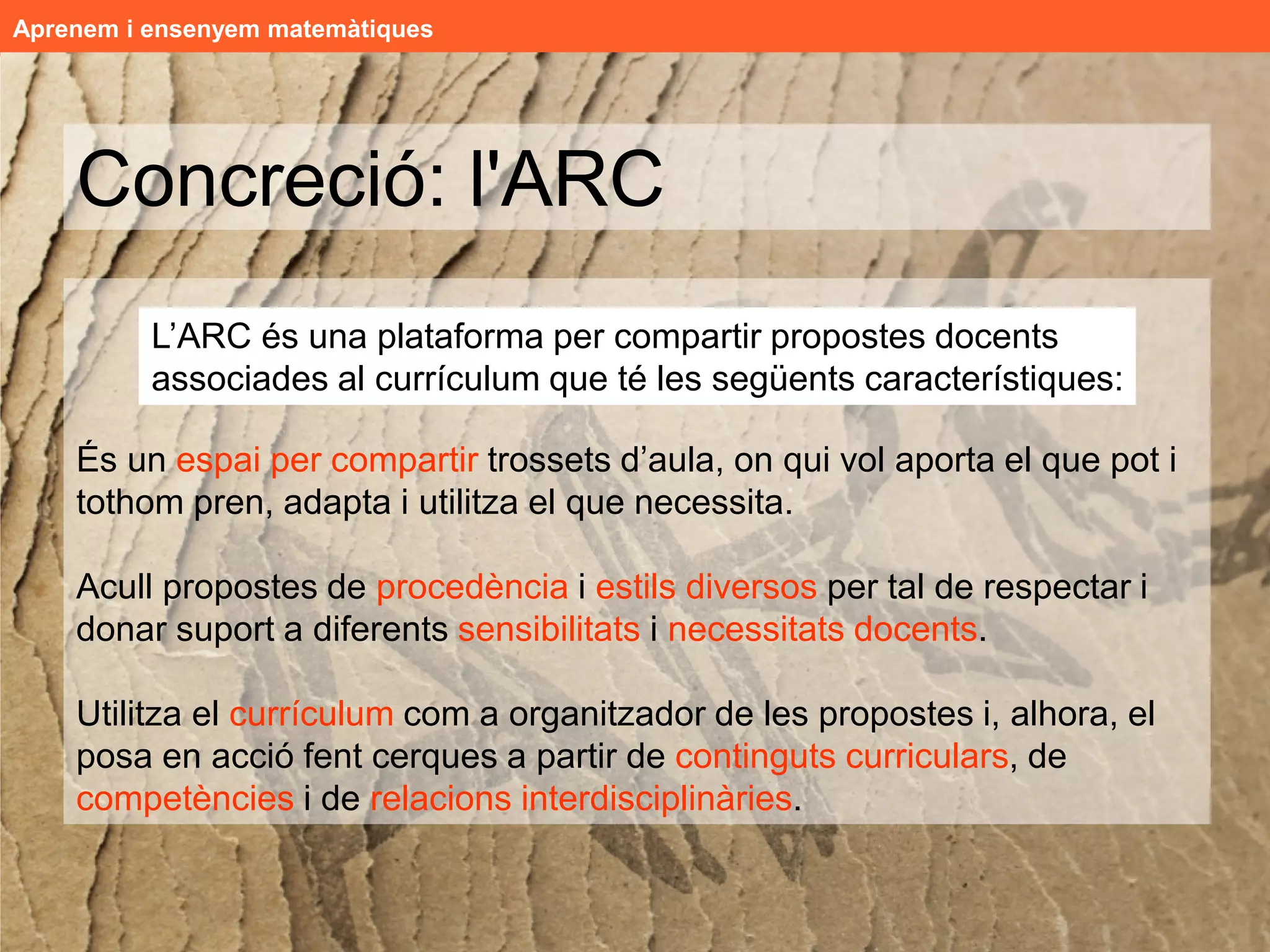 Aprenem i ensenyem matemàtiques

Concreció: l'ARC

L’ARC és una plataforma per compartir propostes docents associades al currículum que té les següents característiques:

És un espai per compartir trossets d’aula, on qui vol aporta el que pot i tothom pren, adapta i utilitza el que necessita.

Acull propostes de procedència i estils diversos per tal de respectar i donar suport a diferents sensibilitats i necessitats docents.

Utilitza el currículum com a organitzador de les propostes i, alhora, el posa en acció fent cerques a partir de continguts curriculars, de competències i de relacions interdisciplinàries.